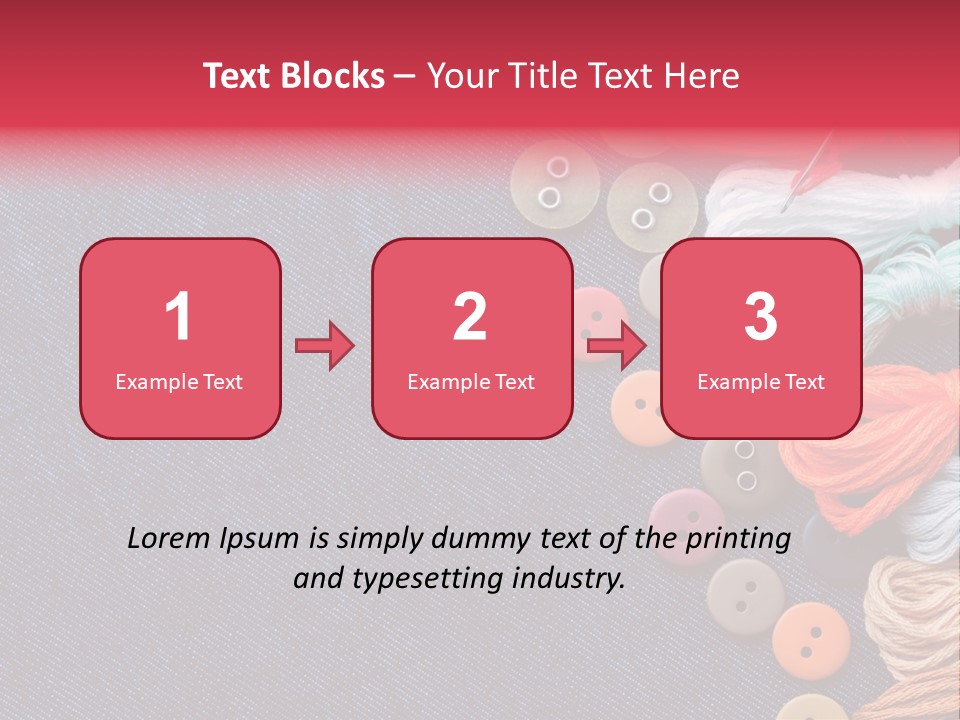 Text Blocks – Your Title Text Here

1
Example Text

2
Example Text

3
Example Text

Lorem Ipsum is simply dummy text of the printing and typesetting industry.